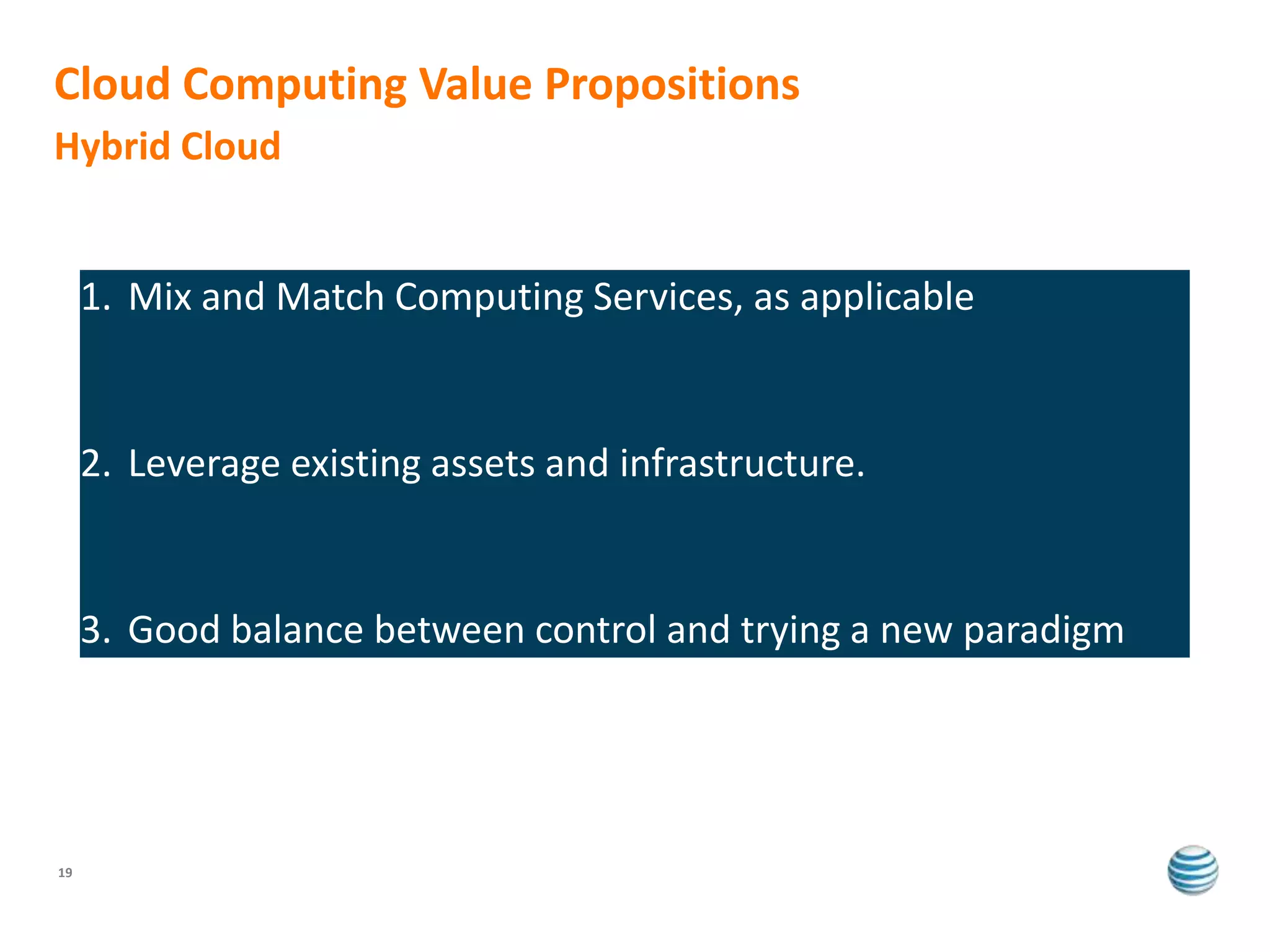 Cloud Computing Value Propositions
Hybrid Cloud

1. Mix and Match Computing Services, as applicable

2. Leverage existing assets and infrastructure.

3. Good balance between control and trying a new paradigm

19